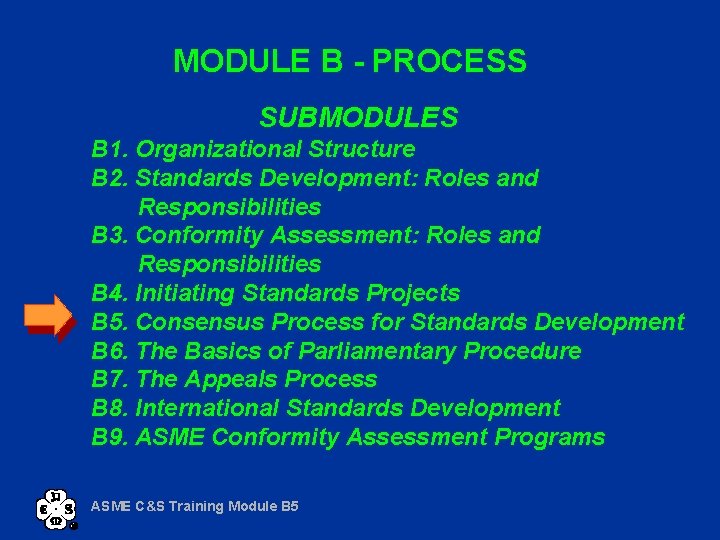 MODULE B - PROCESS

SUBMODULES

B1. Organizational Structure
B2. Standards Development: Roles and Responsibilities
B3. Conformity Assessment: Roles and Responsibilities
B4. Initiating Standards Projects
B5. Consensus Process for Standards Development
B6. The Basics of Parliamentary Procedure
B7. The Appeals Process
B8. International Standards Development
B9. ASME Conformity Assessment Programs

ASME C&S Training Module B5